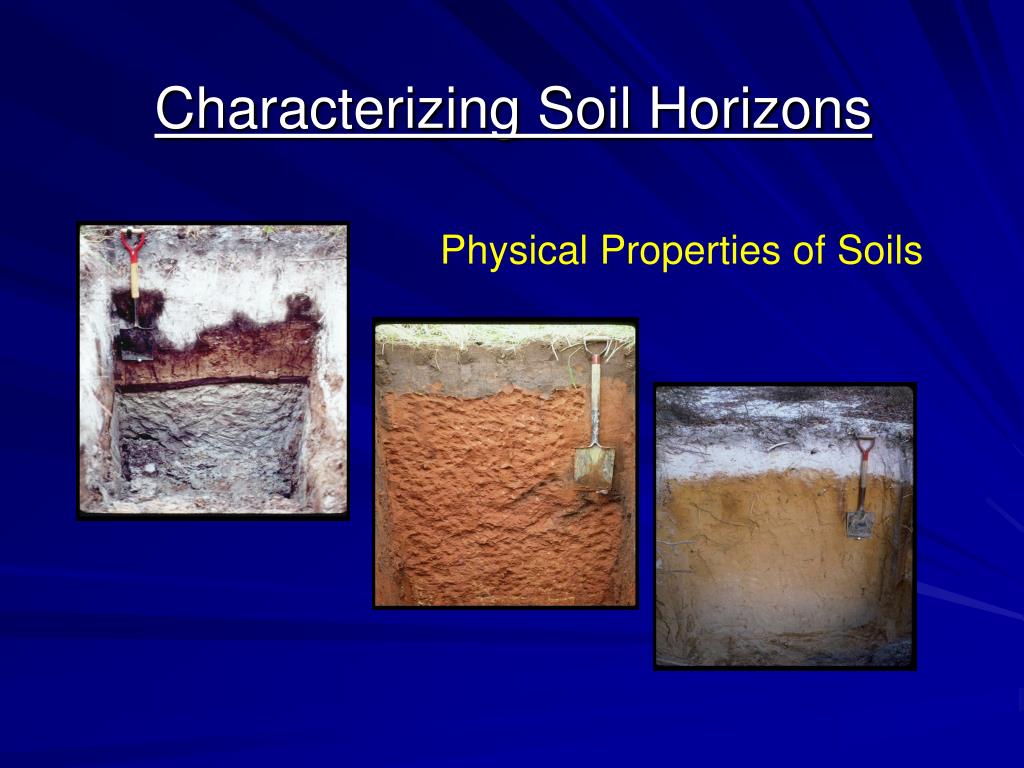 Characterizing Soil Horizons

Physical Properties of Soils